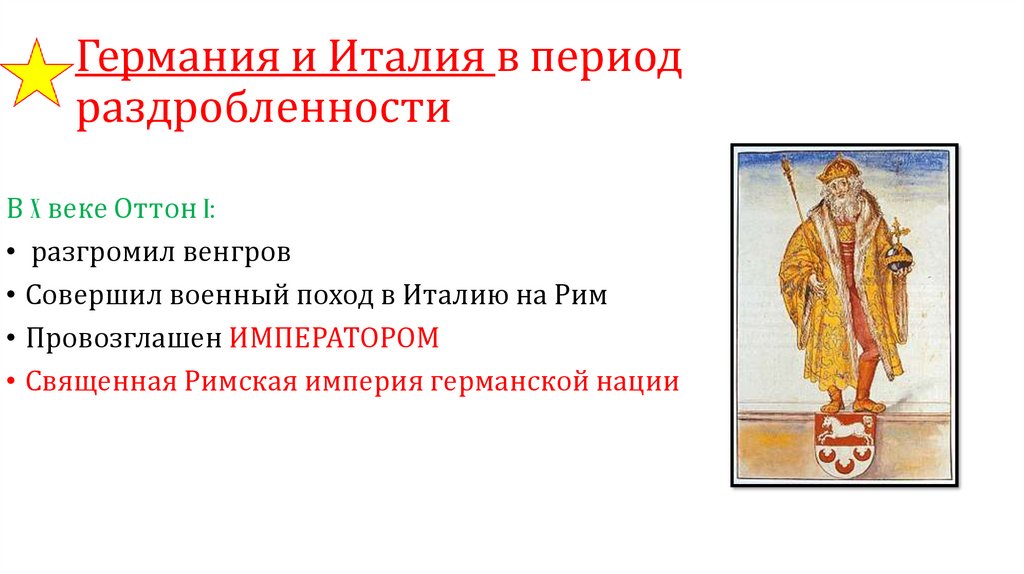 Германия и Италия в период раздробленности

В X веке Оттон I:

• разгромил венгров

• Совершил военный поход в Италию на Рим

• Провозглашен ИМПЕРАТОРОМ

• Священная Римская империя германской нации